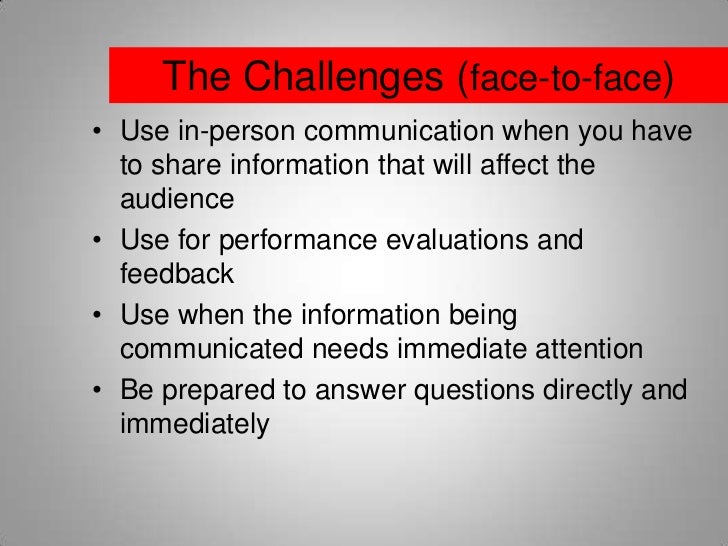 The Challenges (face-to-face)

• Use in-person communication when you have to share information that will affect the audience
• Use for performance evaluations and feedback
• Use when the information being communicated needs immediate attention
• Be prepared to answer questions directly and immediately